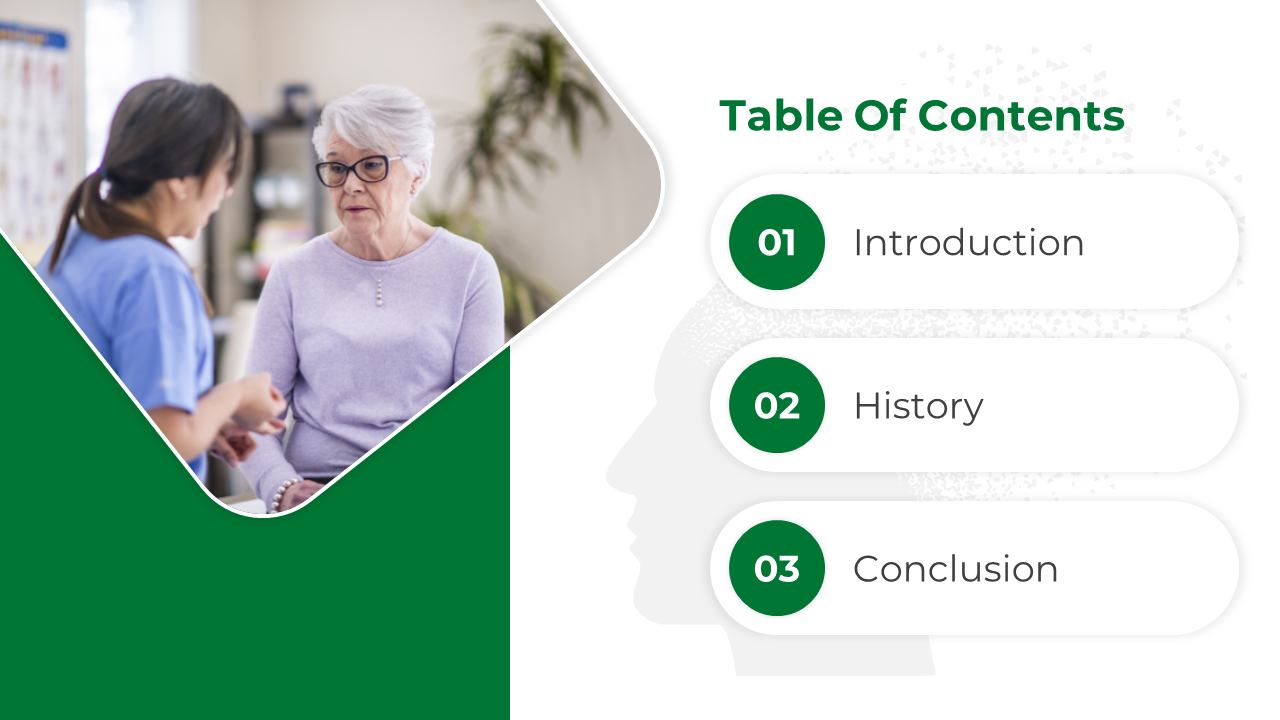 Table Of Contents

01 Introduction

02 History

03 Conclusion